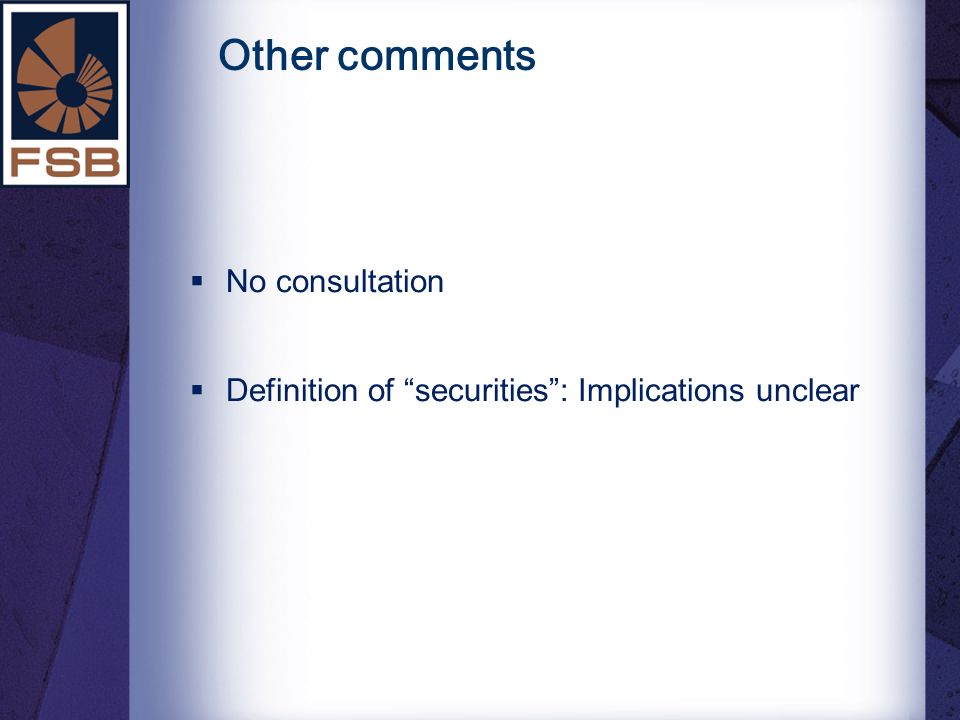 FSB

Other comments

▪ No consultation

▪ Definition of “securities”: Implications unclear